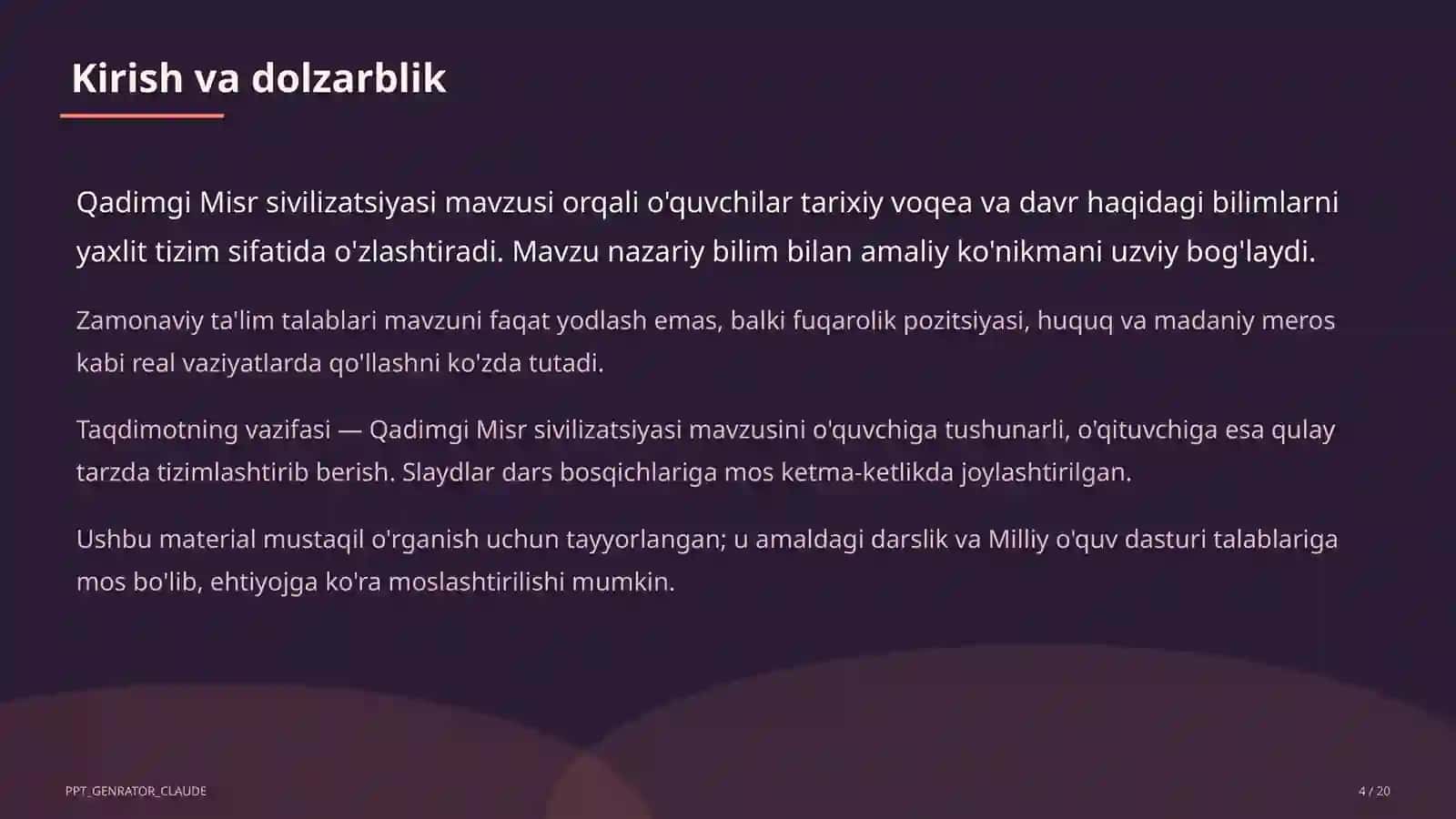 Kirish va dolzarblik

Qadimgi Misr sivilizatsiyasi mavzusi orqali o'quvchilar tarixiy voqea va davr haqidagi bilimlarni yaxlit tizim sifatida o'zlashtiradi. Mavzu nazariy bilim bilan amaliy ko'nikmani uzviy bog'laydi.

Zamonaviy ta'lim talablari mavzuni faqat yodlash emas, balki fuqarolik pozitsiyasi, huquq va madaniy meros kabi real vaziyatlarda qo'llashni ko'zda tutadi.

Taqdimotning vazifasi — Qadimgi Misr sivilizatsiyasi mavzusini o'quvchiga tushunarli, o'qituvchiga esa qulay tarzda tizimlashtirib berish. Slaydlar dars bosqichlariga mos ketma-ketlikda joylashtirilgan.

Ushbu material mustaqil o'rganish uchun tayyorlangan; u amaldagi darslik va Milliy o'quv dasturi talablariga mos bo'lib, ehtiyojga ko'ra moslashtirilishi mumkin.

PPT_GENRATOR_CLAUDE

4 / 20